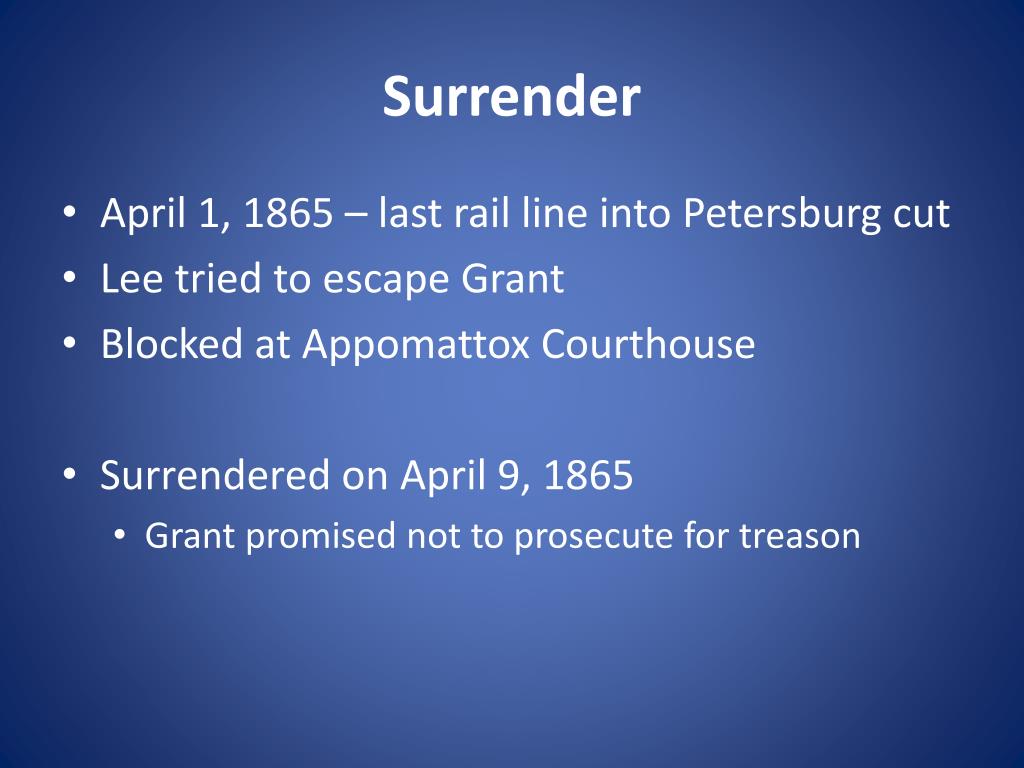 Surrender

• April 1, 1865 – last rail line into Petersburg cut
• Lee tried to escape Grant
• Blocked at Appomattox Courthouse

• Surrendered on April 9, 1865
  • Grant promised not to prosecute for treason